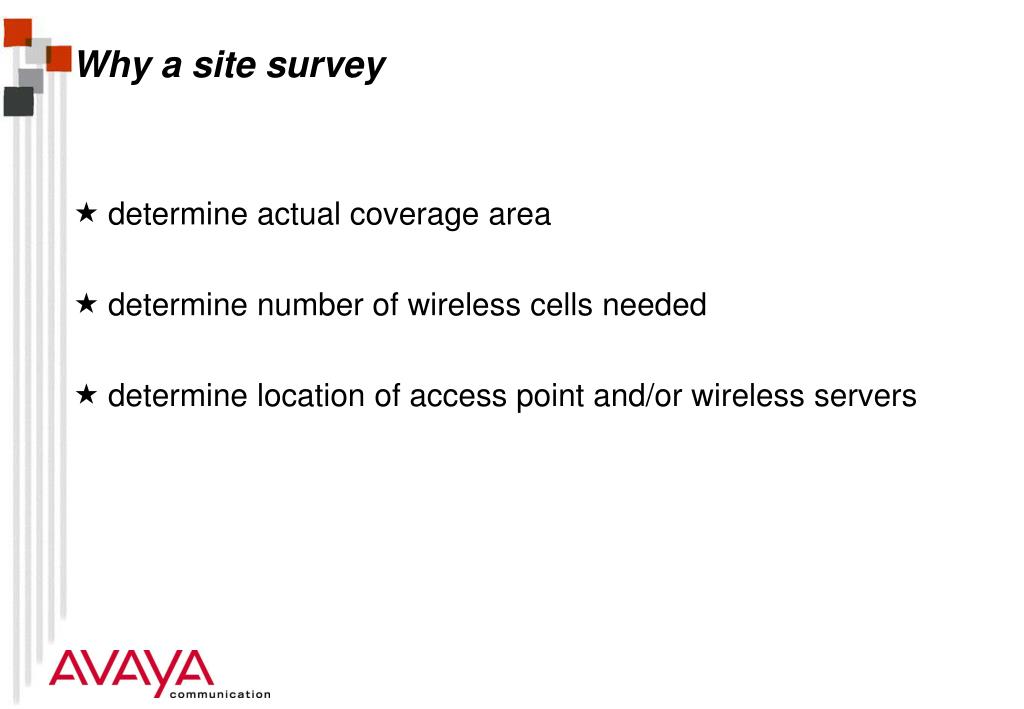 Why a site survey

★ determine actual coverage area

★ determine number of wireless cells needed

★ determine location of access point and/or wireless servers

AVAYA
communication